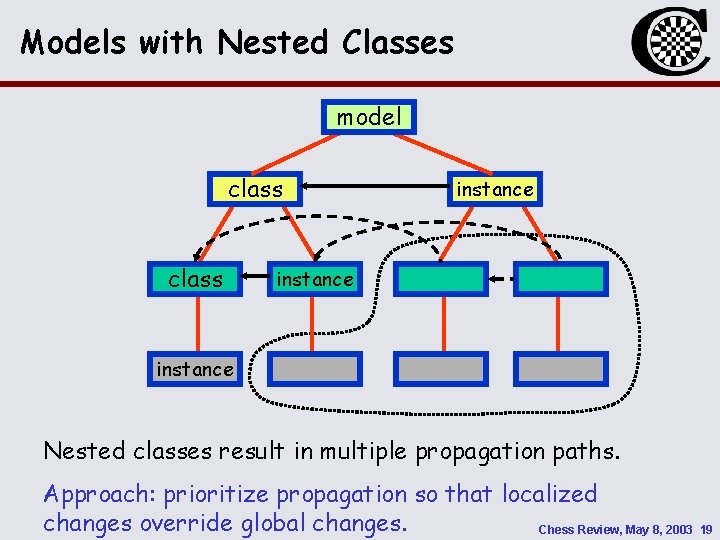 Models with Nested Classes

model

class

instance

class

instance

instance

Nested classes result in multiple propagation paths.

Approach: prioritize propagation so that localized changes override global changes.

Chess Review, May 8, 2003 19